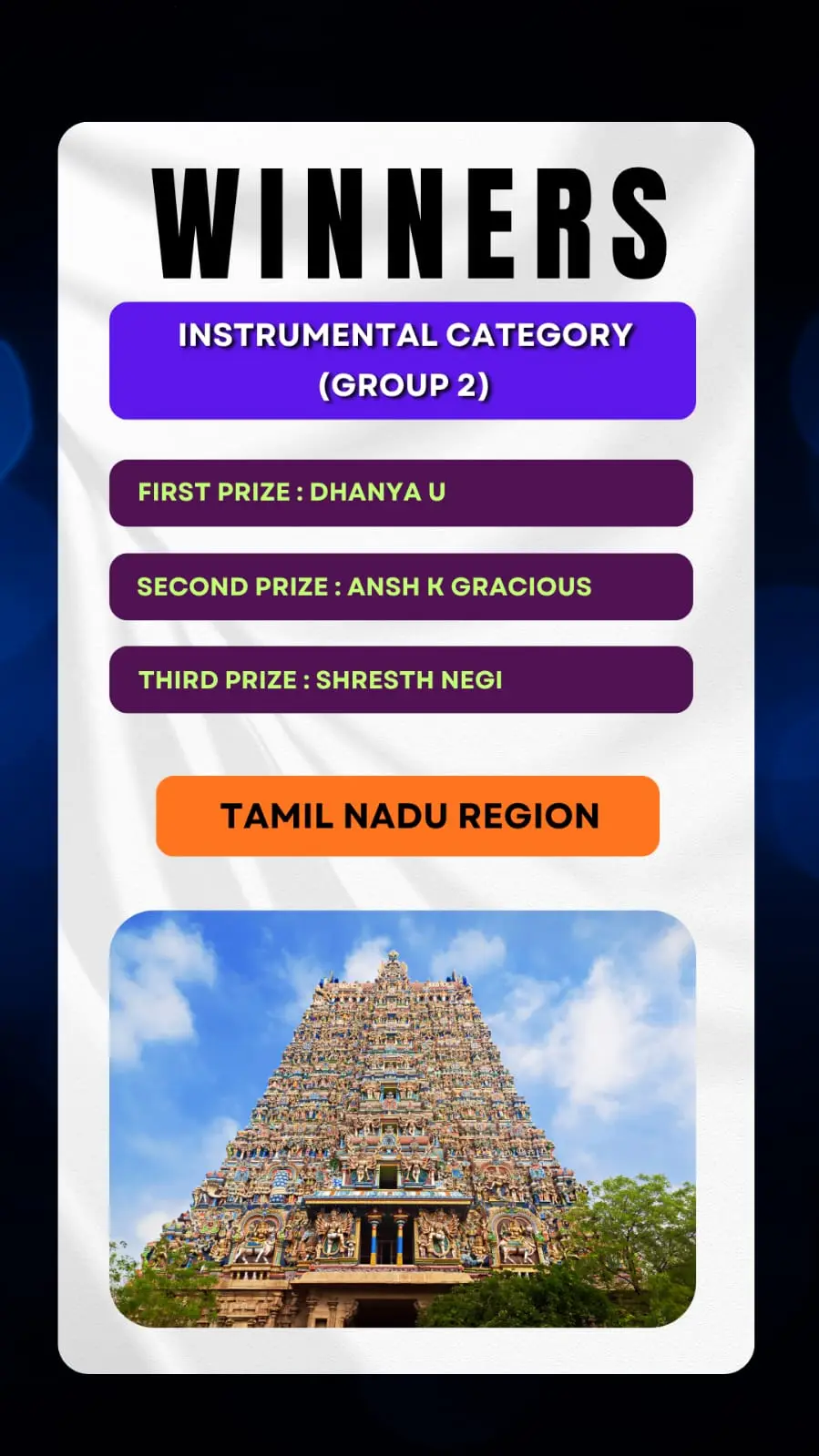 WINNERS

INSTRUMENTAL CATEGORY (GROUP 2)

FIRST PRIZE : DHANYA U

SECOND PRIZE : ANSH K GRACIOUS

THIRD PRIZE : SHRESTH NEGI

TAMIL NADU REGION